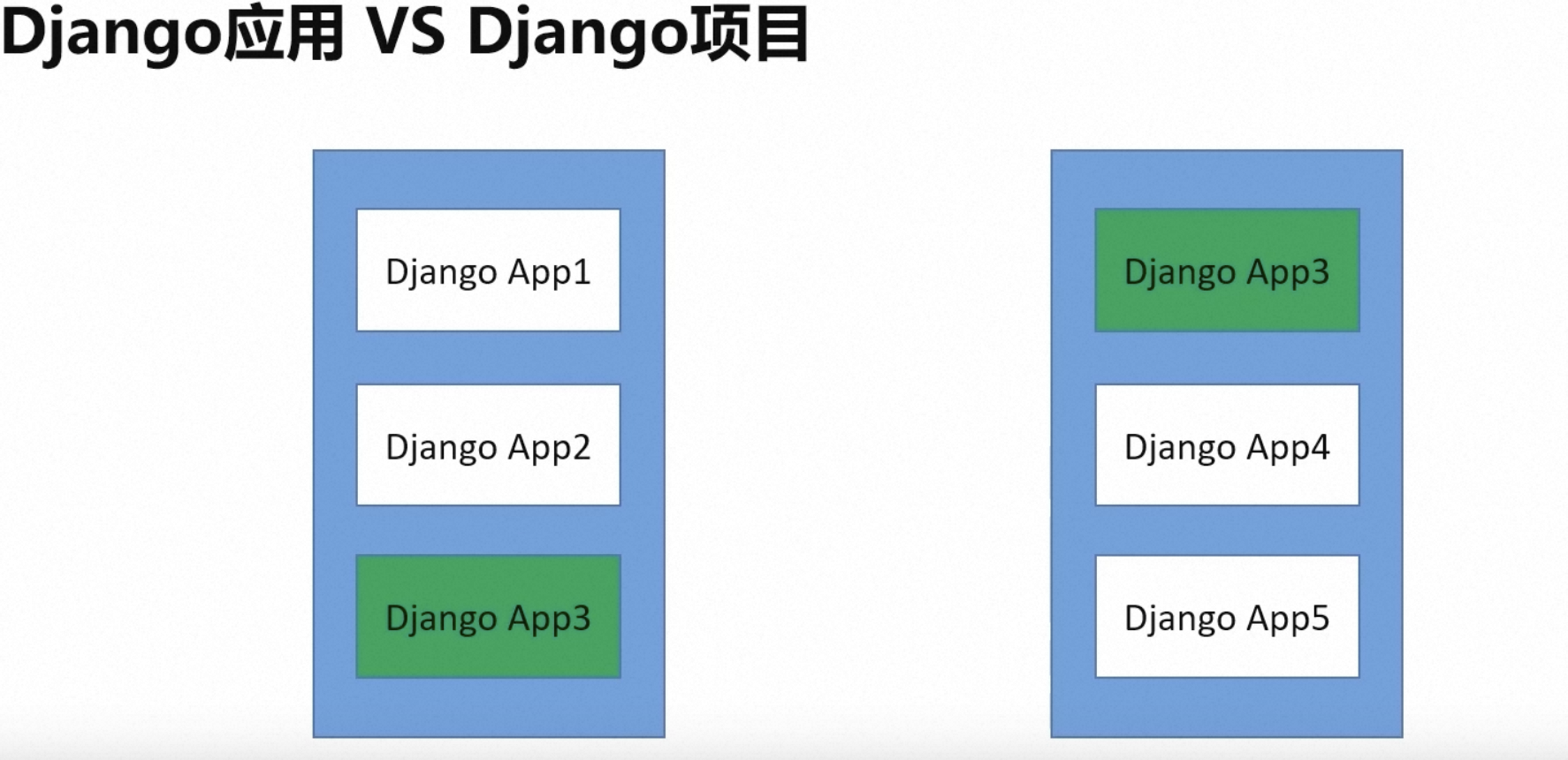 Django应用 VS Django项目

Django App1

Django App2

Django App3

Django App3

Django App4

Django App5